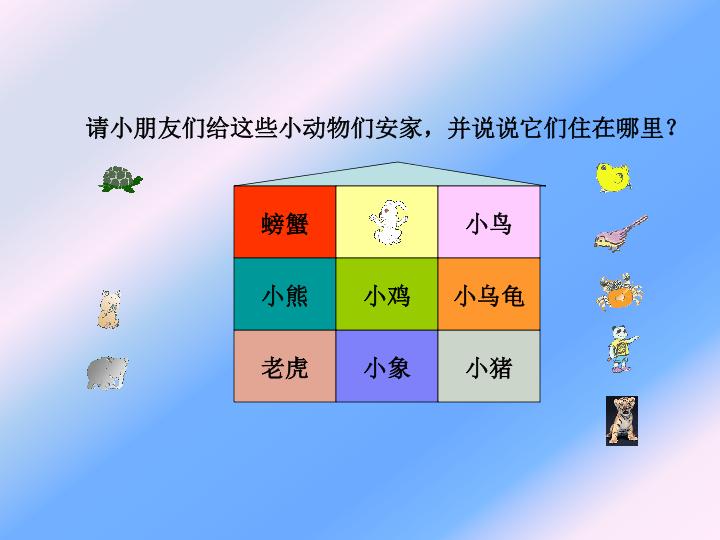 请小朋友们给这些小动物们安家，并说说它们住在哪里？

| 螃蟹 |  | 小鸟 |
|---|---|---|
| 小熊 | 小鸡 | 小乌龟 |
| 老虎 | 小象 | 小猪 |